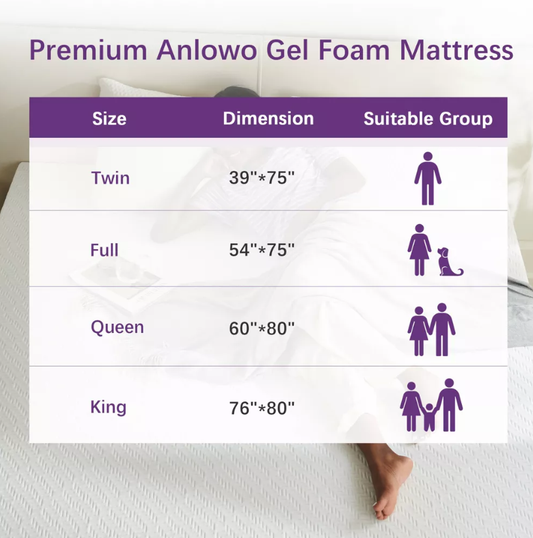 Premium Anlowo Gel Foam Mattress

| Size | Dimension | Suitable Group |
|---|---|---|
| Twin | 39"*75" | |
| Full | 54"*75" | |
| Queen | 60"*80" | |
| King | 76"*80" | |